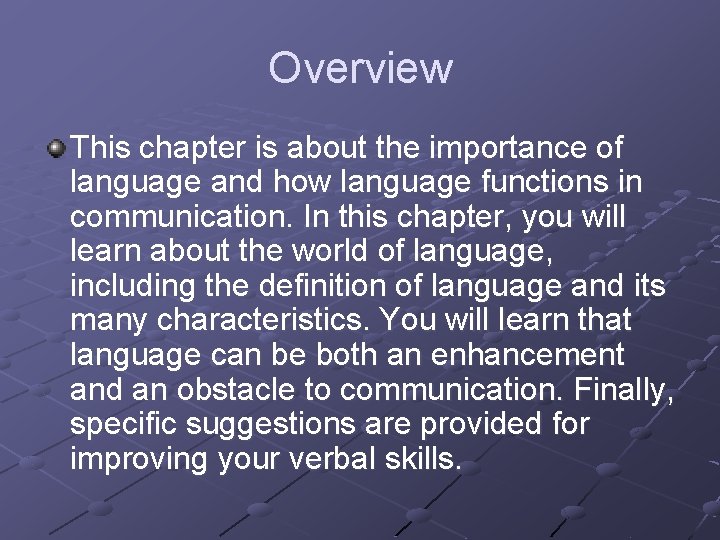 Overview

This chapter is about the importance of language and how language functions in communication. In this chapter, you will learn about the world of language, including the definition of language and its many characteristics. You will learn that language can be both an enhancement and an obstacle to communication. Finally, specific suggestions are provided for improving your verbal skills.